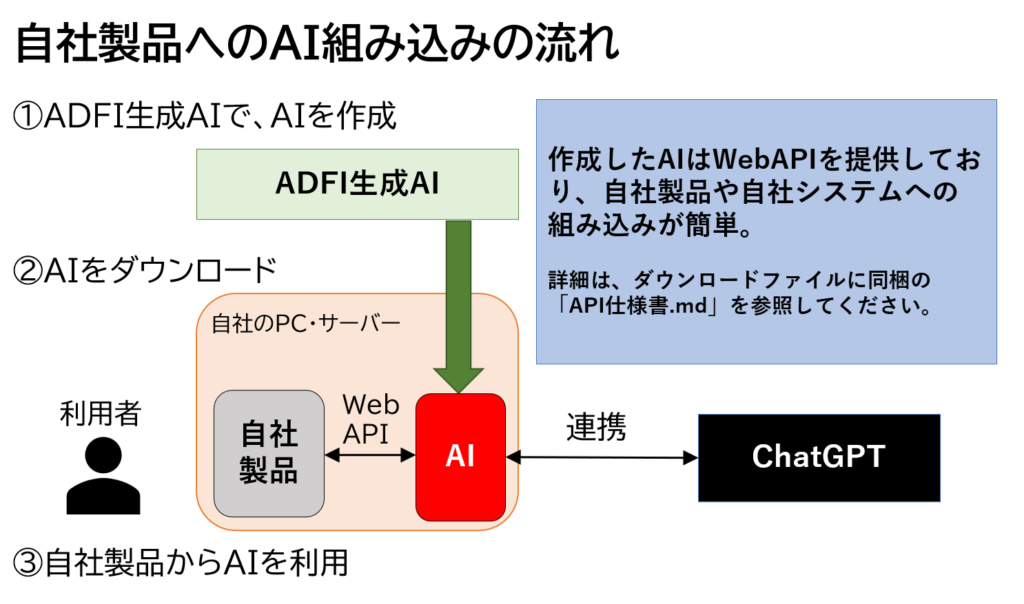 自社製品へのAI組み込みの流れ

①ADFI生成AIで、AIを作成

ADFI生成AI

作成したAIはWebAPIを提供しており、自社製品や自社システムへの組み込みが簡単。

詳細は、ダウンロードファイルに同梱の「API仕様書.md」を参照してください。

②AIをダウンロード

自社のPC・サーバー

利用者

自社製品

Web API

AI

連携

ChatGPT

③自社製品からAIを利用